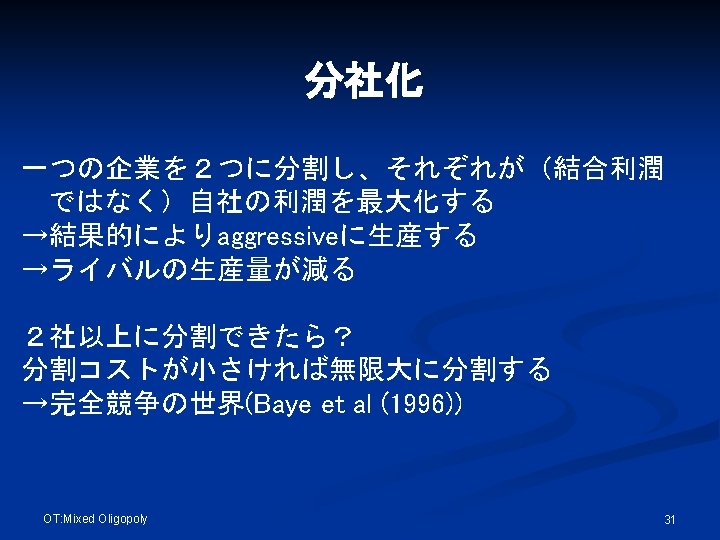 分社化

一つの企業を２つに分割し、それぞれが（結合利潤ではなく）自社の利潤を最大化する
→結果的によりaggressiveに生産する
→ライバルの生産量が減る

２社以上に分割できたら？
分割コストが小さければ無限大に分割する
→完全競争の世界(Baye et al (1996))

OT:Mixed Oligopoly

31